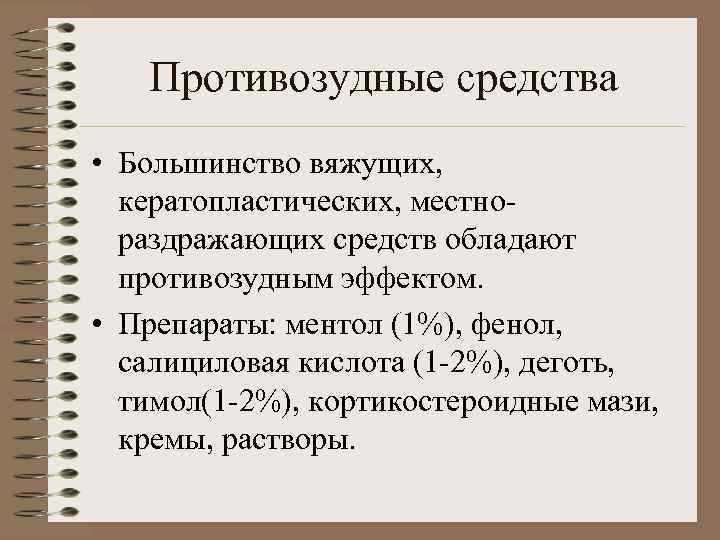 Противозудные средства

• Большинство вяжущих, кератопластических, местно-раздражающих средств обладают противозудным эффектом.

• Препараты: ментол (1%), фенол, салициловая кислота (1-2%), деготь, тимол(1-2%), кортикостероидные мази, кремы, растворы.